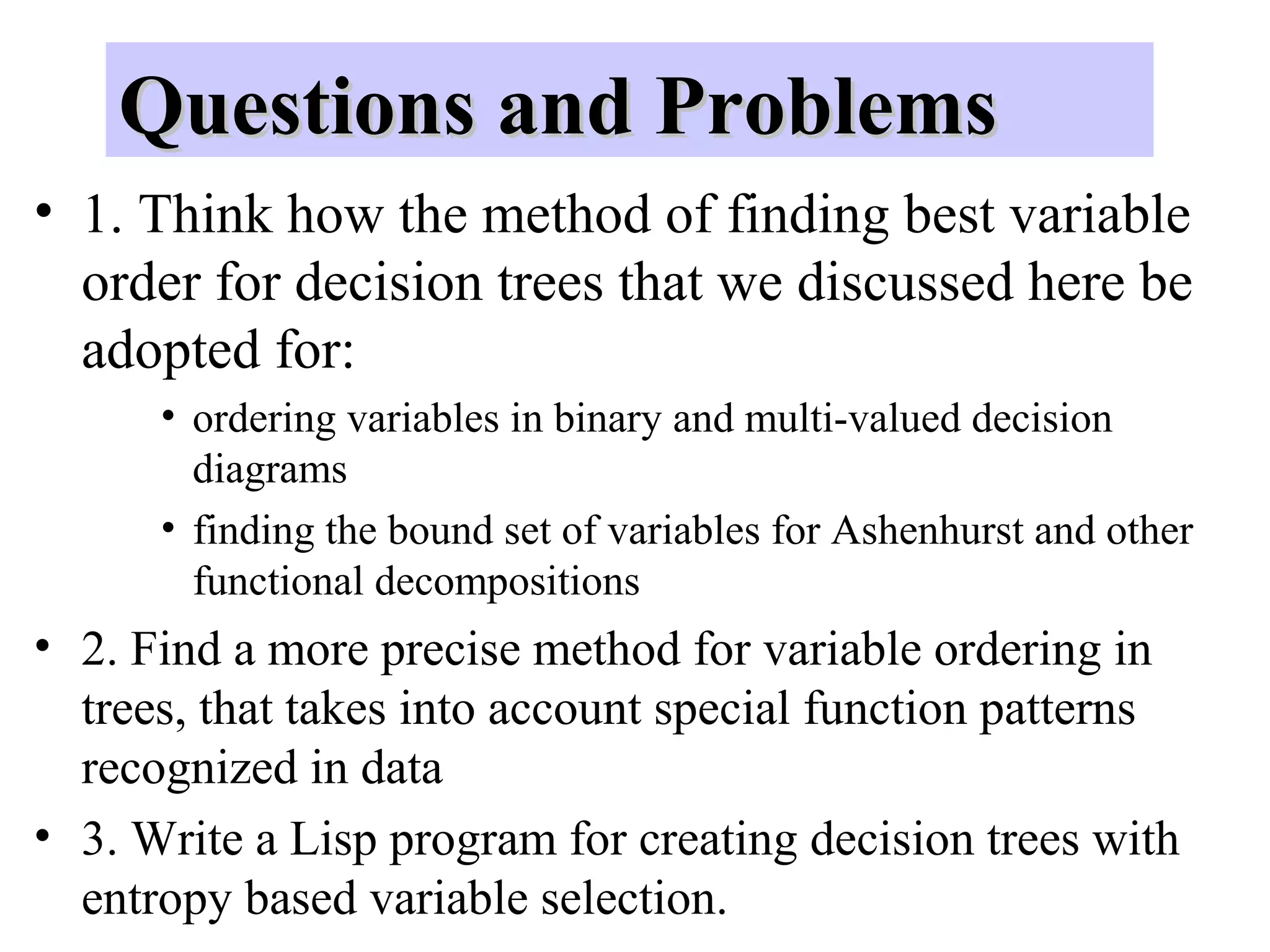 Questions and Problems

• 1. Think how the method of finding best variable order for decision trees that we discussed here be adopted for:

• ordering variables in binary and multi-valued decision diagrams

• finding the bound set of variables for Ashenhurst and other functional decompositions

• 2. Find a more precise method for variable ordering in trees, that takes into account special function patterns recognized in data

• 3. Write a Lisp program for creating decision trees with entropy based variable selection.